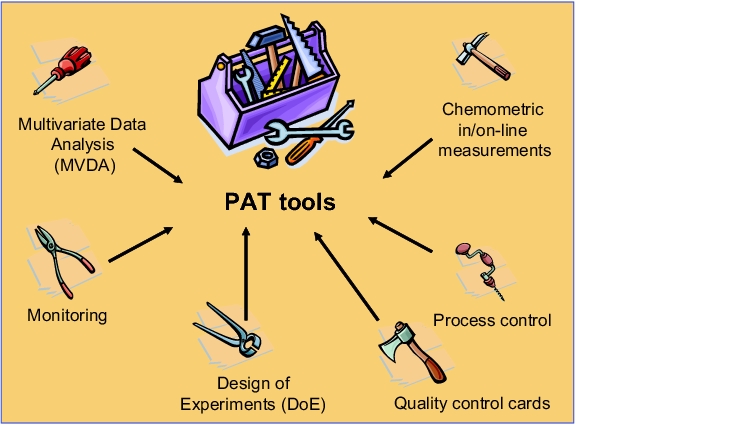 Multivariate Data Analysis (MVDA)

Chemometric in/on-line measurements

PAT tools

Monitoring

Process control

Design of Experiments (DoE)

Quality control cards